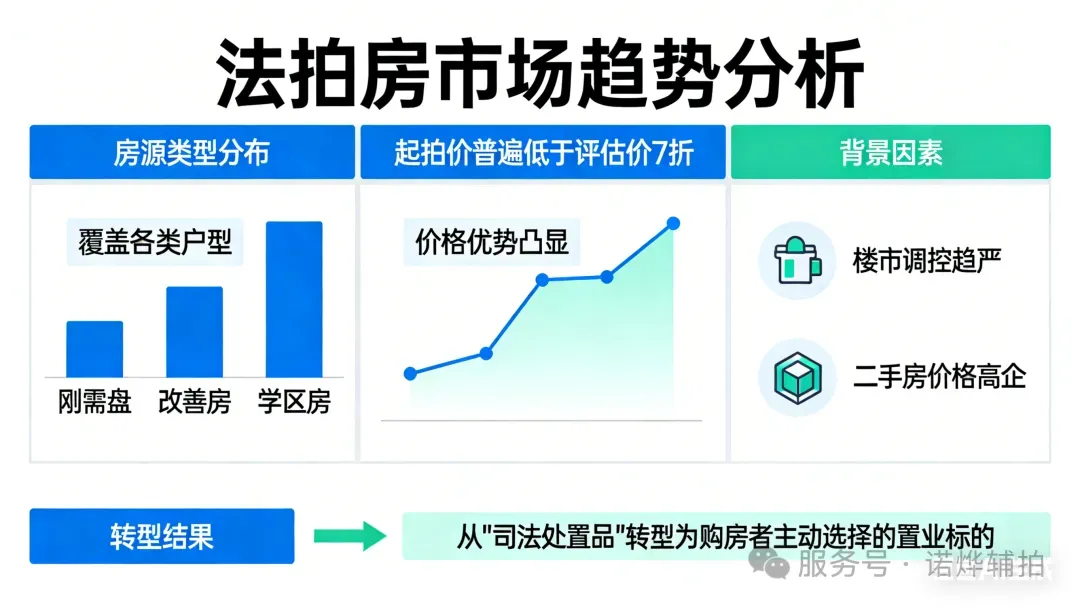 法拍房市场趋势分析

房源类型分布

覆盖各类户型

刚需盘 改善房 学区房

起拍价普遍低于评估价7折

价格优势凸显

背景因素

楼市调控趋严

二手房价格高企

转型结果

从"司法处置品"转型为购房者主动选择的置业标的

服务号 · 诺烨辅拍